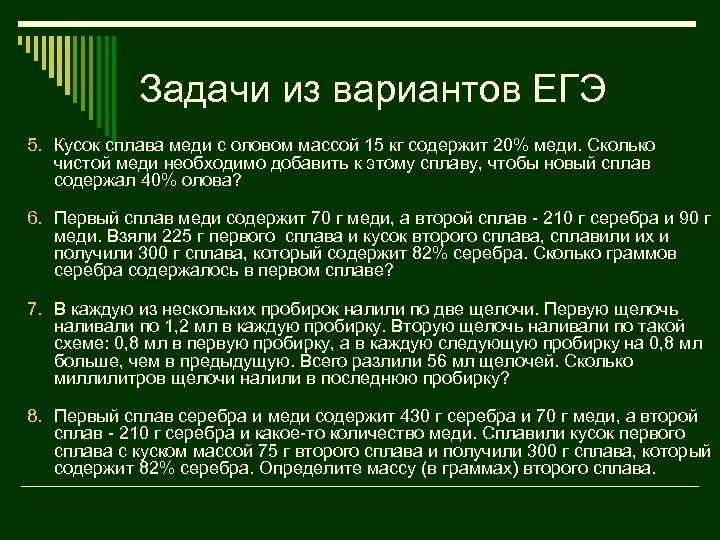 Задачи из вариантов ЕГЭ

5. Кусок сплава меди с оловом массой 15 кг содержит 20% меди. Сколько чистой меди необходимо добавить к этому сплаву, чтобы новый сплав содержал 40% олова?

6. Первый сплав меди содержит 70 г меди, а второй сплав - 210 г серебра и 90 г меди. Взяли 225 г первого сплава и кусок второго сплава, сплавили их и получили 300 г сплава, который содержит 82% серебра. Сколько граммов серебра содержалось в первом сплаве?

7. В каждую из нескольких пробирок налили по две щелочи. Первую щелочь наливали по 1,2 мл в каждую пробирку. Вторую щелочь наливали по такой схеме: 0,8 мл в первую пробирку, а в каждую следующую пробирку на 0,8 мл больше, чем в предыдущую. Всего разлили 56 мл щелочей. Сколько миллилитров щелочи налили в последнюю пробирку?

8. Первый сплав серебра и меди содержит 430 г серебра и 70 г меди, а второй сплав - 210 г серебра и какое-то количество меди. Сплавили кусок первого сплава с куском массой 75 г второго сплава и получили 300 г сплава, который содержит 82% серебра. Определите массу (в граммах) второго сплава.